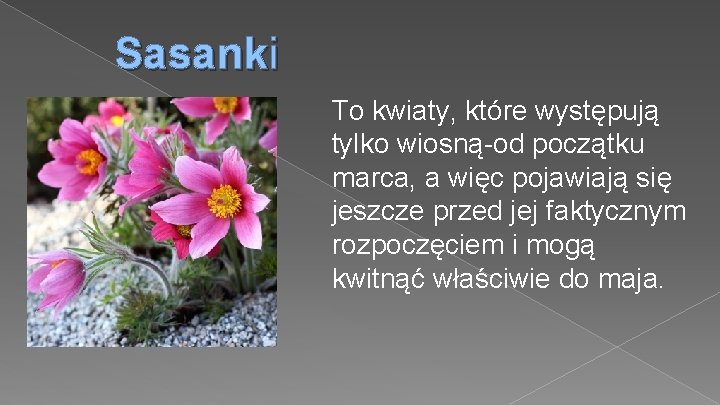 Sasanki

To kwiaty, które występują tylko wiosną-od początku marca, a więc pojawiają się jeszcze przed jej faktycznym rozpoczęciem i mogą kwitnąć właściwie do maja.